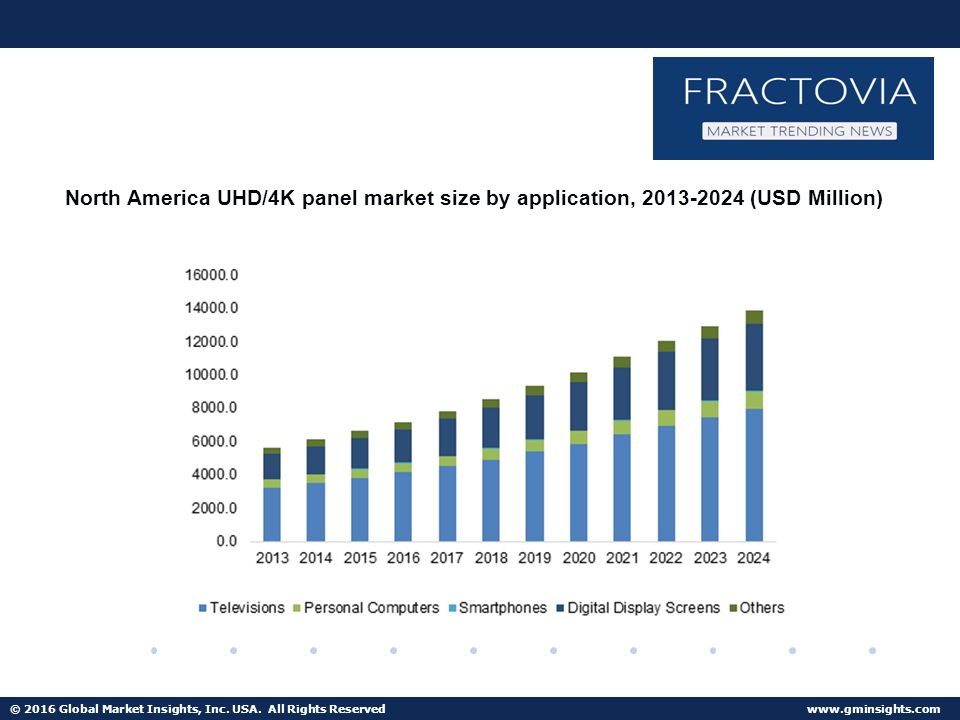 FRACTOVIA
MARKET TRENDING NEWS

North America UHD/4K panel market size by application, 2013-2024 (USD Million)

16000.0
14000.0
12000.0
10000.0
8000.0
6000.0
4000.0
2000.0
0.0

2013 2014 2015 2016 2017 2018 2019 2020 2021 2022 2023 2024

Televisions Personal Computers Smartphones Digital Display Screens Others

© 2016 Global Market Insights, Inc. USA. All Rights Reserved

www.gminsights.com